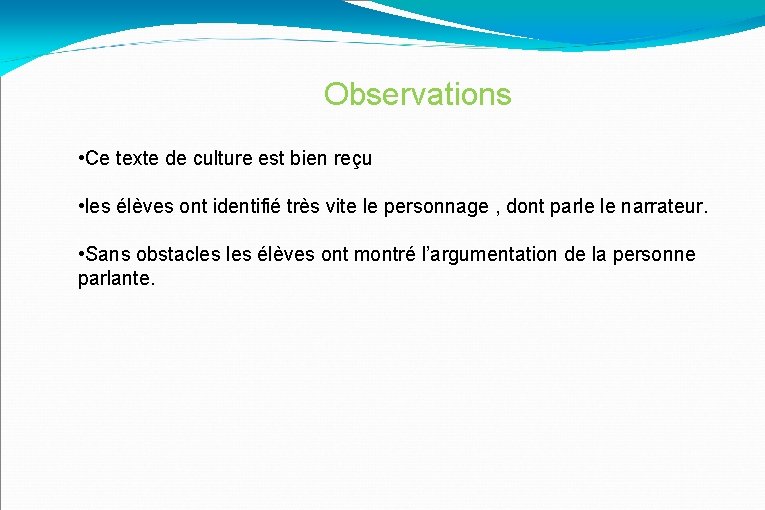 Observations

•Ce texte de culture est bien reçu

•les élèves ont identifié très vite le personnage , dont parle le narrateur.

•Sans obstacles les élèves ont montré l'argumentation de la personne parlante.